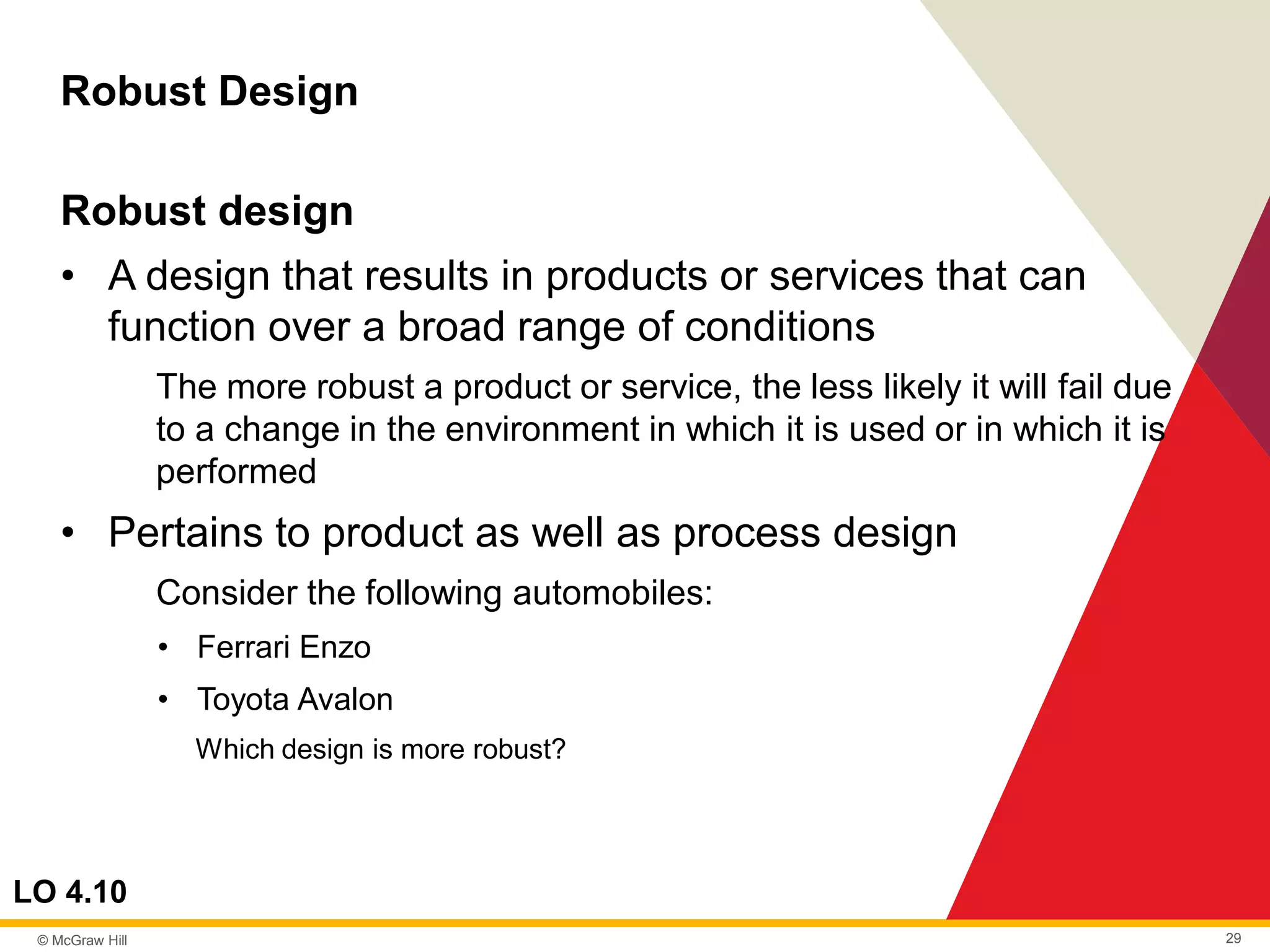 Robust Design

Robust design

• A design that results in products or services that can function over a broad range of conditions

The more robust a product or service, the less likely it will fail due to a change in the environment in which it is used or in which it is performed

• Pertains to product as well as process design

Consider the following automobiles:

• Ferrari Enzo

• Toyota Avalon

Which design is more robust?

LO 4.10

© McGraw Hill

29